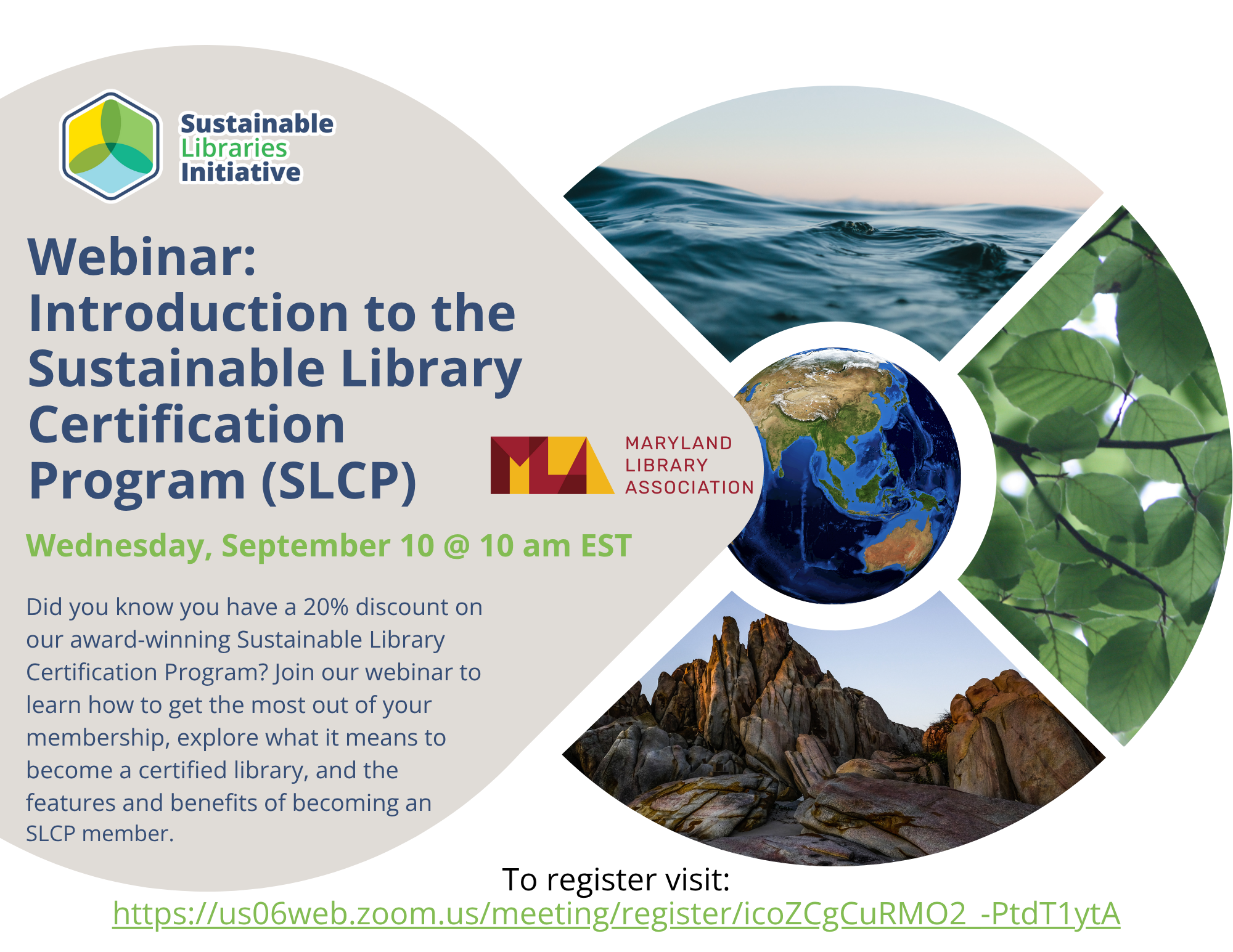 Sustainable Libraries Initiative

Webinar: Introduction to the Sustainable Library Certification Program (SLCP)

MARYLAND LIBRARY ASSOCIATION

Wednesday, September 10 @ 10 am EST

Did you know you have a 20% discount on our award-winning Sustainable Library Certification Program? Join our webinar to learn how to get the most out of your membership, explore what it means to become a certified library, and the features and benefits of becoming an SLCP member.

To register visit:
https://us06web.zoom.us/meeting/register/icoZCgCuRMO2_-PtdT1ytA